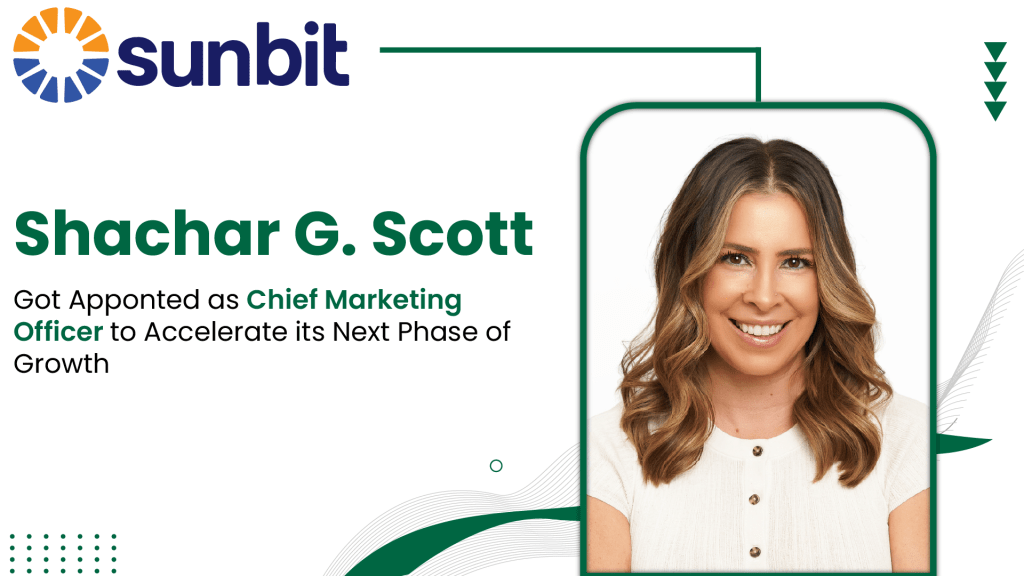 sunbit

Shachar G. Scott

Got Apponted as Chief Marketing Officer to Accelerate its Next Phase of Growth